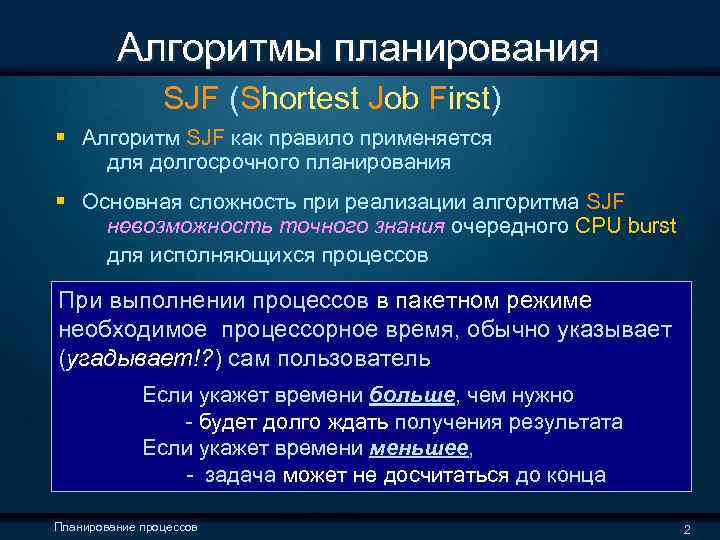 Алгоритмы планирования

SJF (Shortest Job First)

▪ Алгоритм SJF как правило применяется для долгосрочного планирования

▪ Основная сложность при реализации алгоритма SJF невозможность точного знания очередного CPU burst для исполняющихся процессов

При выполнении процессов в пакетном режиме необходимое процессорное время, обычно указывает (угадывает!?) сам пользователь

Если укажет времени больше, чем нужно
- будет долго ждать получения результата
Если укажет времени меньшее,
- задача может не досчитаться до конца

Планирование процессов

2